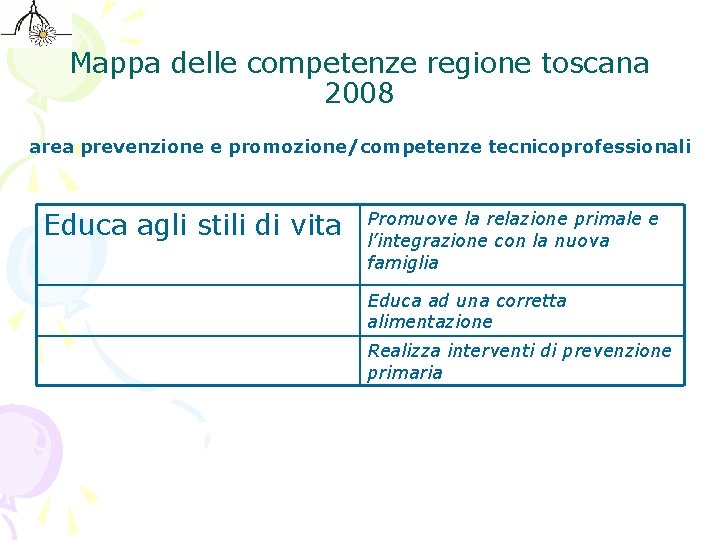 Mappa delle competenze regione toscana 2008

area prevenzione e promozione/competenze tecnicoprofessionali

| Educa agli stili di vita | Promuove la relazione primale e l'integrazione con la nuova famiglia |
|---|---|
| | Educa ad una corretta alimentazione |
| | Realizza interventi di prevenzione primaria |